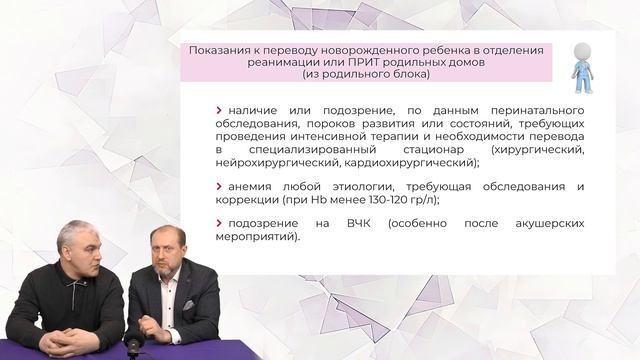 Показания к переводу новорожденного ребенка в отделения реанимации или ПРИТ родильных домов
(из родильного блока)

› наличие или подозрение, по данным перинатального обследования, пороков развития или состояний, требующих проведения интенсивной терапии и необходимости перевода в специализированный стационар (хирургический, нейрохирургический, кардиохирургический);

› анемия любой этиологии, требующая обследования и коррекции (при Hb менее 130-120 гр/л);

› подозрение на ВЧК (особенно после акушерских мероприятий).